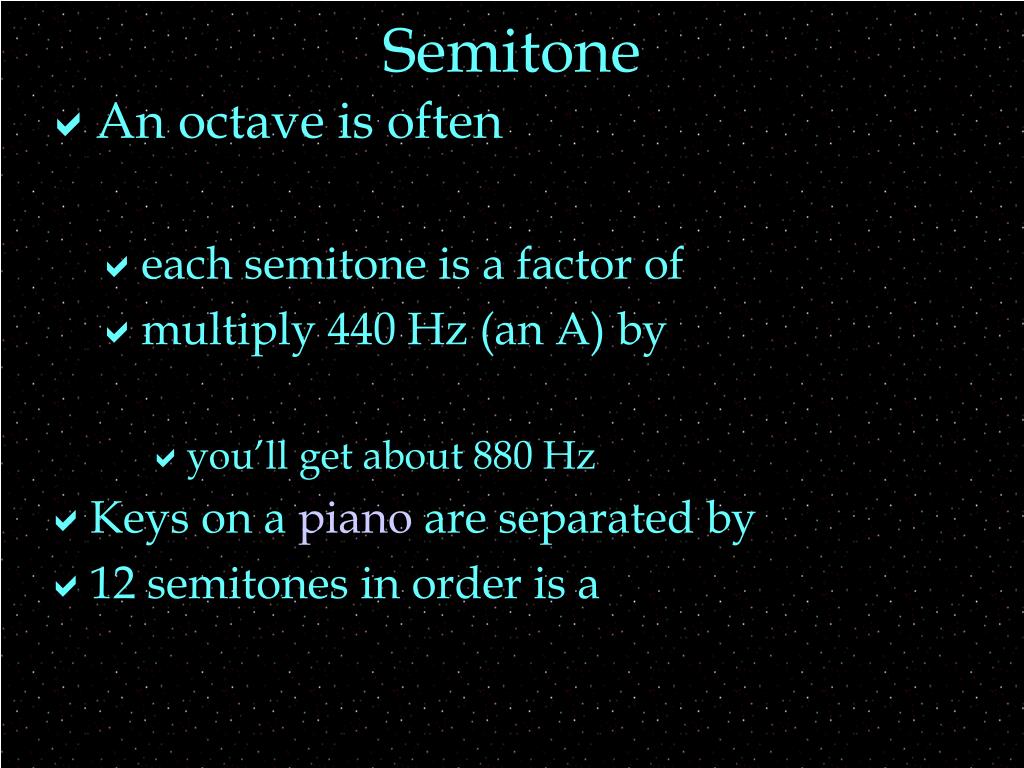 Semitone

An octave is often

each semitone is a factor of

multiply 440 Hz (an A) by

you'll get about 880 Hz

Keys on a piano are separated by

12 semitones in order is a